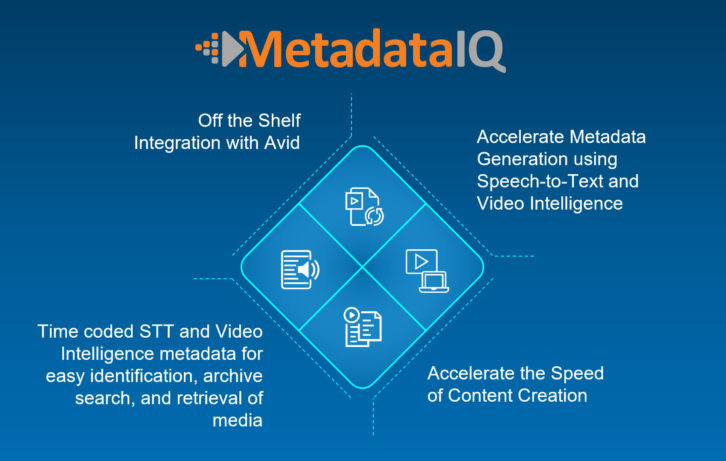 MetadataIQ

Off the Shelf Integration with Avid

Accelerate Metadata Generation using Speech-to-Text and Video Intelligence

Time coded STT and Video Intelligence metadata for easy identification, archive search, and retrieval of media

Accelerate the Speed of Content Creation